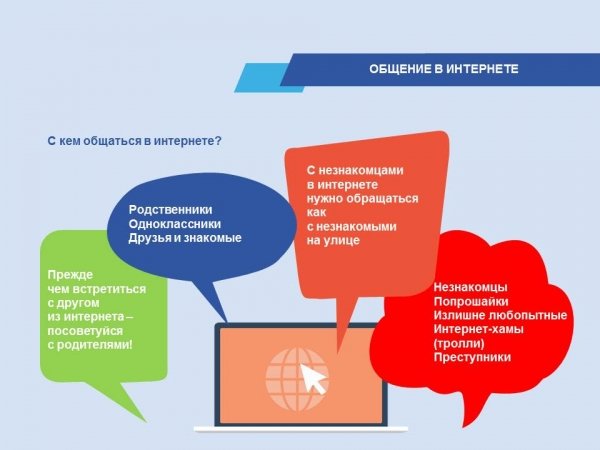 ОБЩЕНИЕ В ИНТЕРНЕТЕ

С кем общаться в интернете?

Прежде чем встретиться с другом из интернета – посоветуйся с родителями!

Родственники
Одноклассники
Друзья и знакомые

С незнакомцами в интернете нужно обращаться как с незнакомыми на улице

Незнакомцы
Попрошайки
Излишне любопытные
Интернет-хамы (тролли)
Преступники